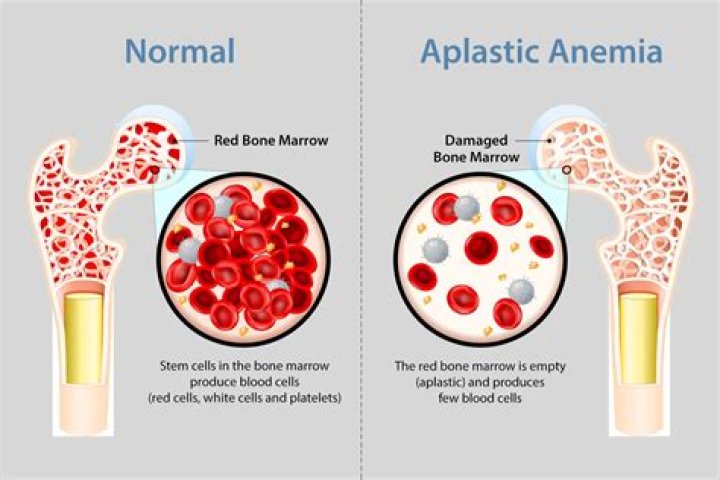 Normal

Red Bone Marrow

Stem cells in the bone marrow produce blood cells (red cells, white cells and platelets)

Aplastic Anemia

Damaged Bone Marrow

The red bone marrow is empty (aplastic) and produces few blood cells